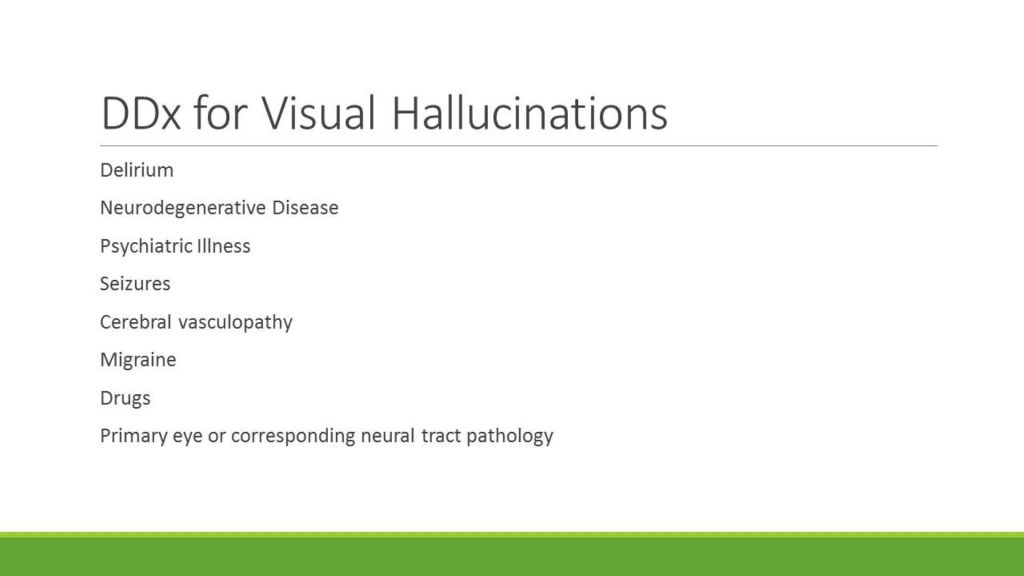 DDx for Visual Hallucinations

Delirium

Neurodegenerative Disease

Psychiatric Illness

Seizures

Cerebral vasculopathy

Migraine

Drugs

Primary eye or corresponding neural tract pathology